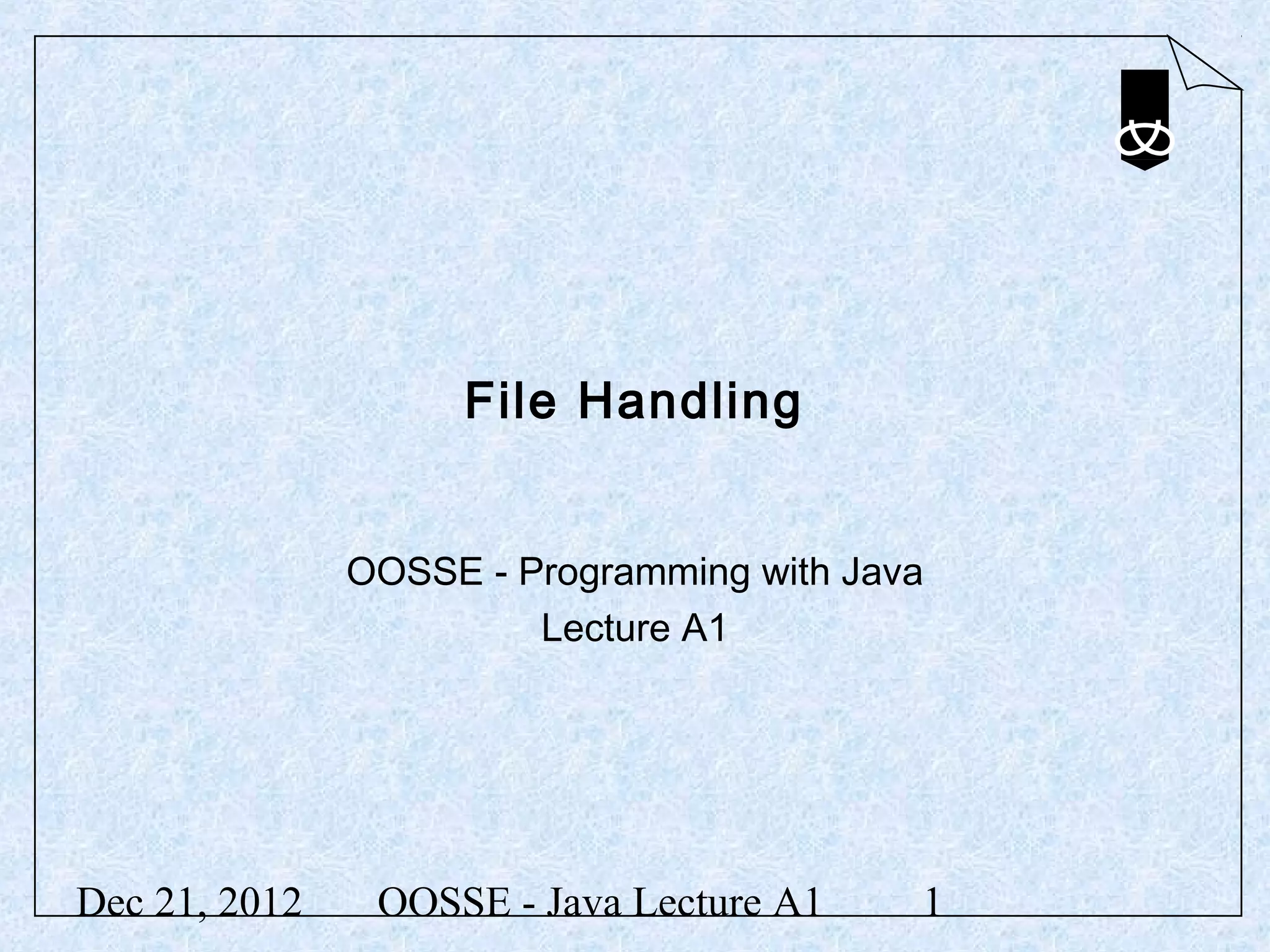 File Handling

OOSSE - Programming with Java
Lecture A1

Dec 21, 2012 OOSSE - Java Lecture A1 1